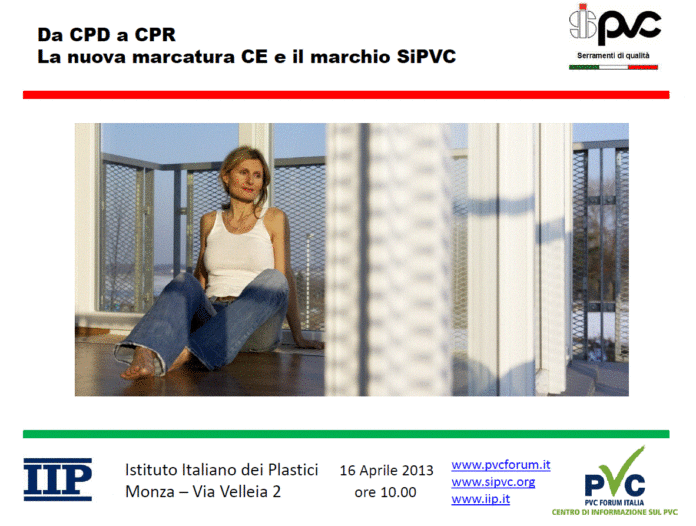 Da CPD a CPR
La nuova marcatura CE e il marchio SiPVC

SiPVC
Serramenti di qualità

IIP

Istituto Italiano dei Plastici
Monza – Via Velleia 2

16 Aprile 2013
ore 10.00

www.pvcforum.it
www.sipvc.org
www.iip.it

PVC
PVC FORUM ITALIA
CENTRO DI INFORMAZIONE SUL PVC